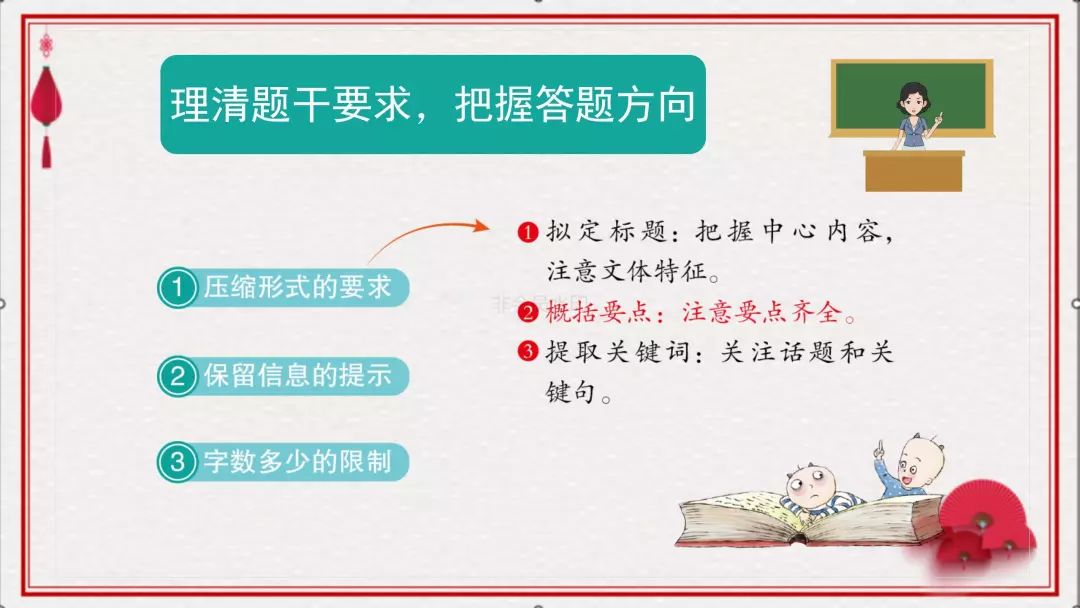 理清题干要求，把握答题方向

① 压缩形式的要求

② 保留信息的提示

③ 字数多少的限制

❶ 拟定标题：把握中心内容，注意文体特征。

❷ 概括要点：注意要点齐全。

❸ 提取关键词：关注话题和关键句。